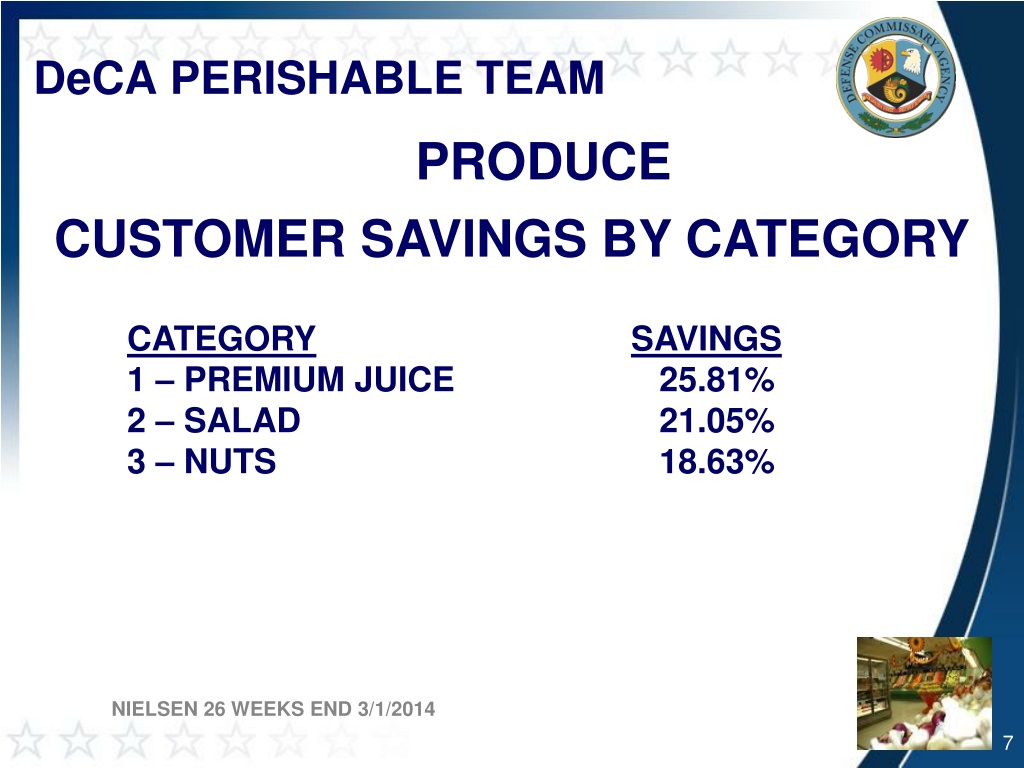 DeCA PERISHABLE TEAM

DEFENSE COMMISSARY AGENCY

PRODUCE

CUSTOMER SAVINGS BY CATEGORY

| CATEGORY | SAVINGS |
|---|---|
| 1 – PREMIUM JUICE | 25.81% |
| 2 – SALAD | 21.05% |
| 3 – NUTS | 18.63% |

NIELSEN 26 WEEKS END 3/1/2014

7